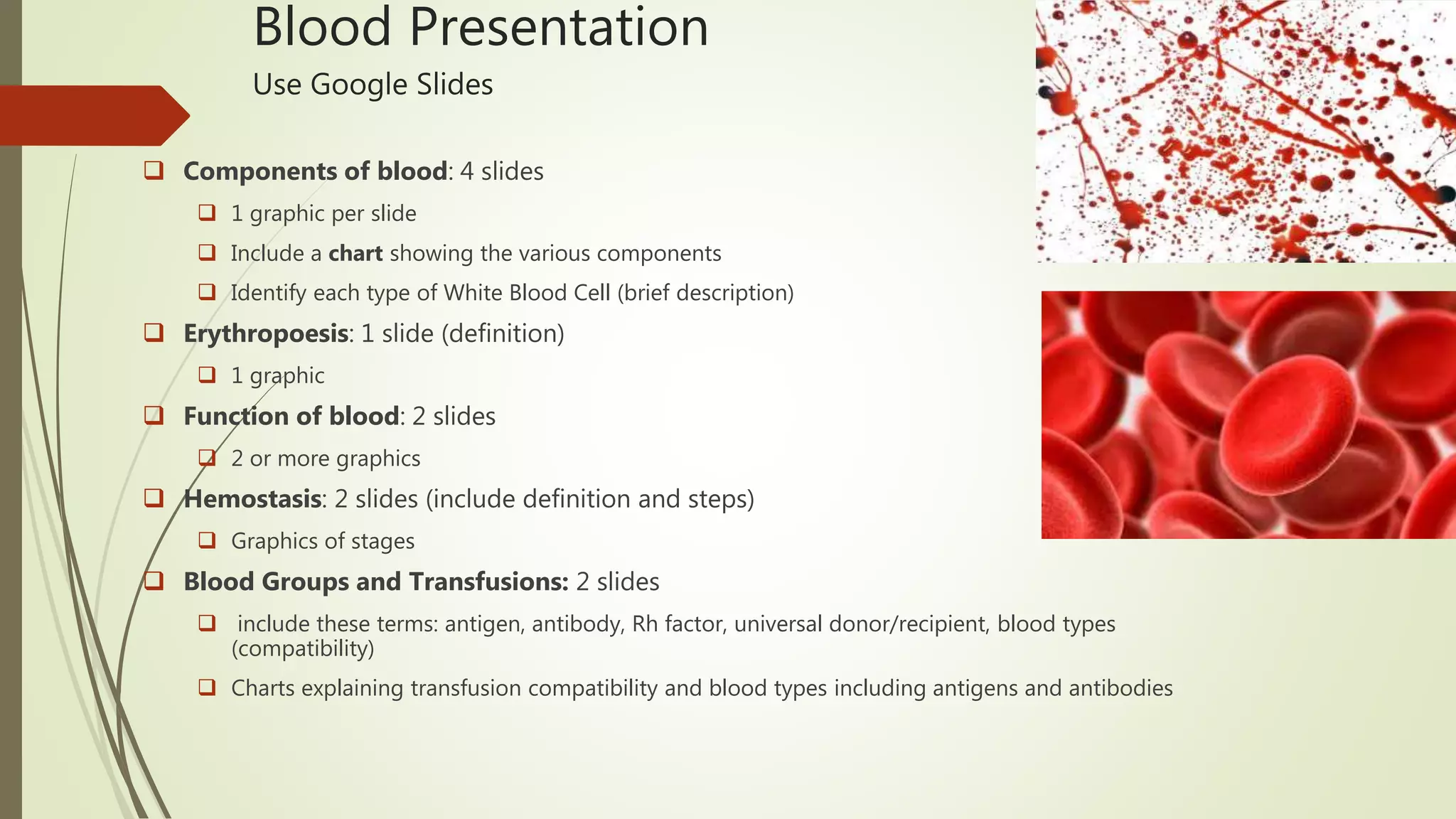 Blood Presentation

Use Google Slides

❑ Components of blood: 4 slides

❑ 1 graphic per slide

❑ Include a chart showing the various components

❑ Identify each type of White Blood Cell (brief description)

❑ Erythropoesis: 1 slide (definition)

❑ 1 graphic

❑ Function of blood: 2 slides

❑ 2 or more graphics

❑ Hemostasis: 2 slides (include definition and steps)

❑ Graphics of stages

❑ Blood Groups and Transfusions: 2 slides

❑ include these terms: antigen, antibody, Rh factor, universal donor/recipient, blood types (compatibility)

❑ Charts explaining transfusion compatibility and blood types including antigens and antibodies